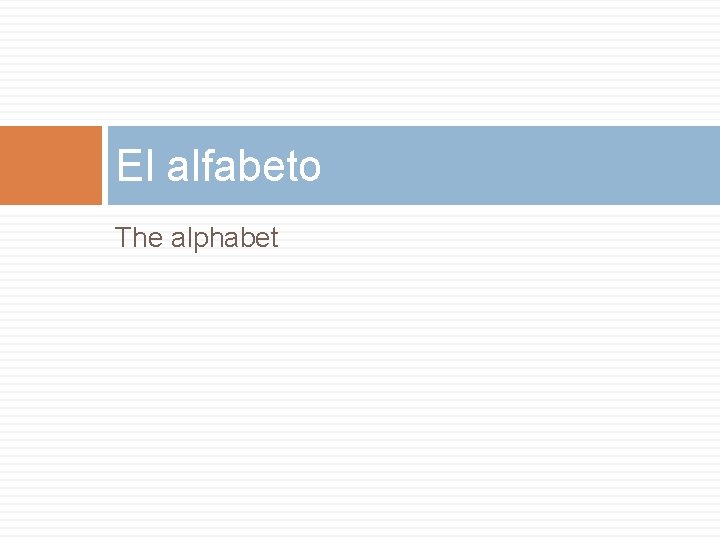 El alfabeto

The alphabet